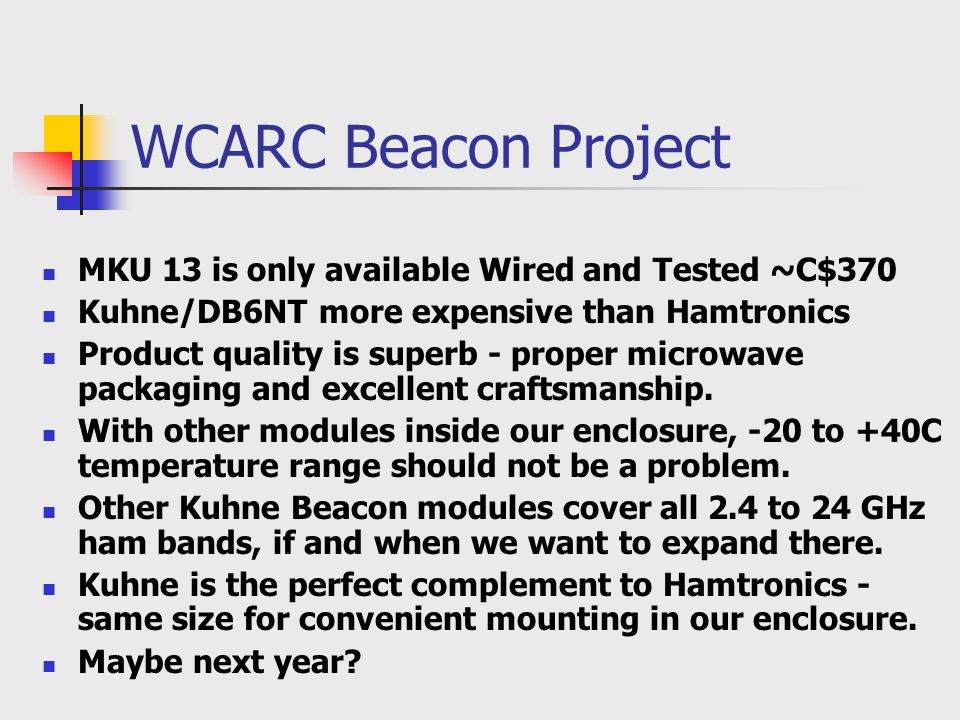 WCARC Beacon Project

- MKU 13 is only available Wired and Tested ~C$370
- Kuhne/DB6NT more expensive than Hamtronics
- Product quality is superb - proper microwave packaging and excellent craftsmanship.
- With other modules inside our enclosure, -20 to +40C temperature range should not be a problem.
- Other Kuhne Beacon modules cover all 2.4 to 24 GHz ham bands, if and when we want to expand there.
- Kuhne is the perfect complement to Hamtronics - same size for convenient mounting in our enclosure.
- Maybe next year?